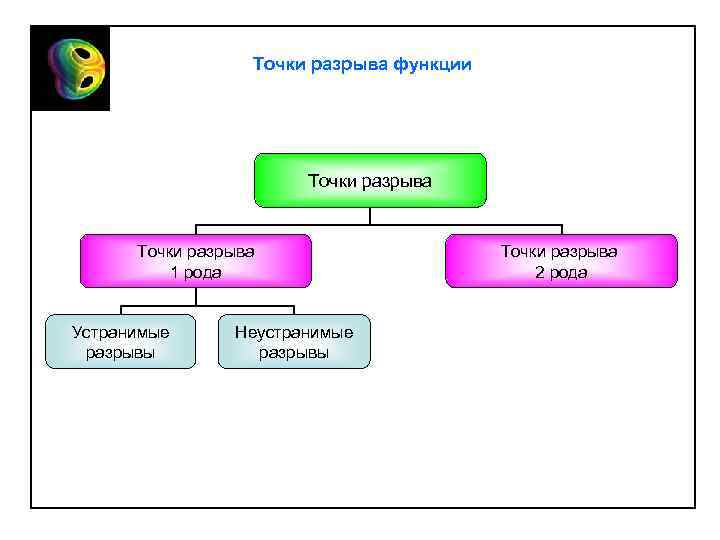 Точки разрыва функции

Точки разрыва

Точки разрыва 1 рода

Точки разрыва 2 рода

Устранимые разрывы

Неустранимые разрывы